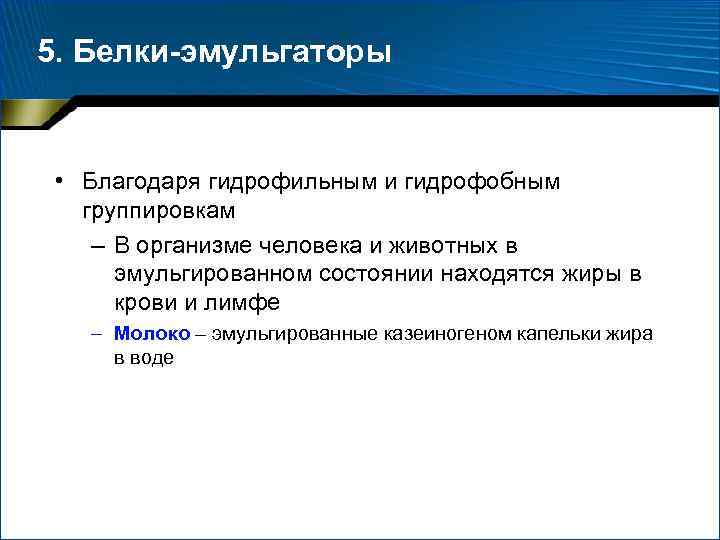 5. Белки-эмульгаторы

• Благодаря гидрофильным и гидрофобным группировкам

– В организме человека и животных в эмульгированном состоянии находятся жиры в крови и лимфе

– Молоко – эмульгированные казеиногеном капельки жира в воде